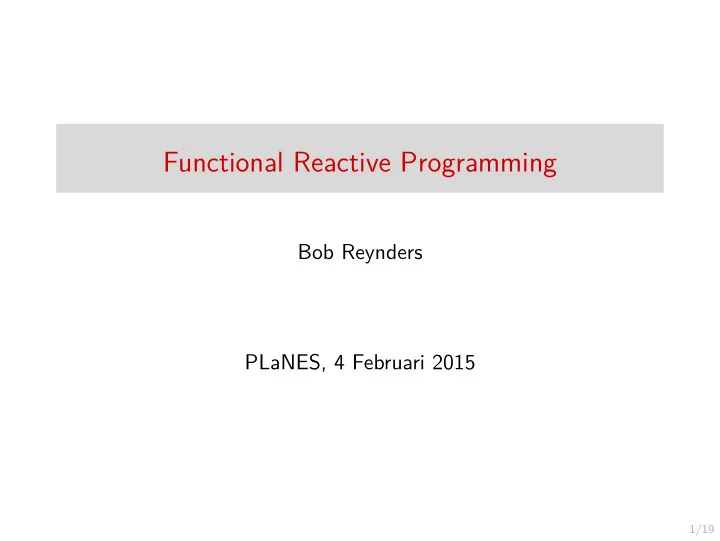 Functional Reactive Programming

Bob Reynders

PLaNES, 4 Februari 2015

1/19